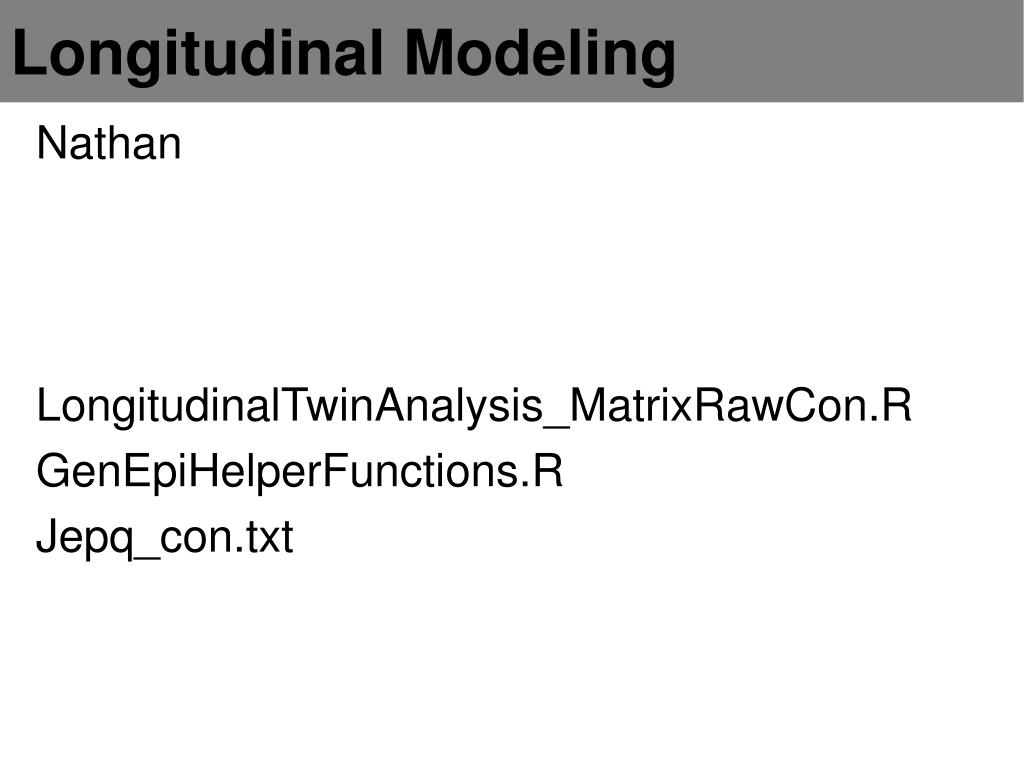 Longitudinal Modeling

Nathan

LongitudinalTwinAnalysis_MatrixRawCon.R
GenEpiHelperFunctions.R
Jepq_con.txt